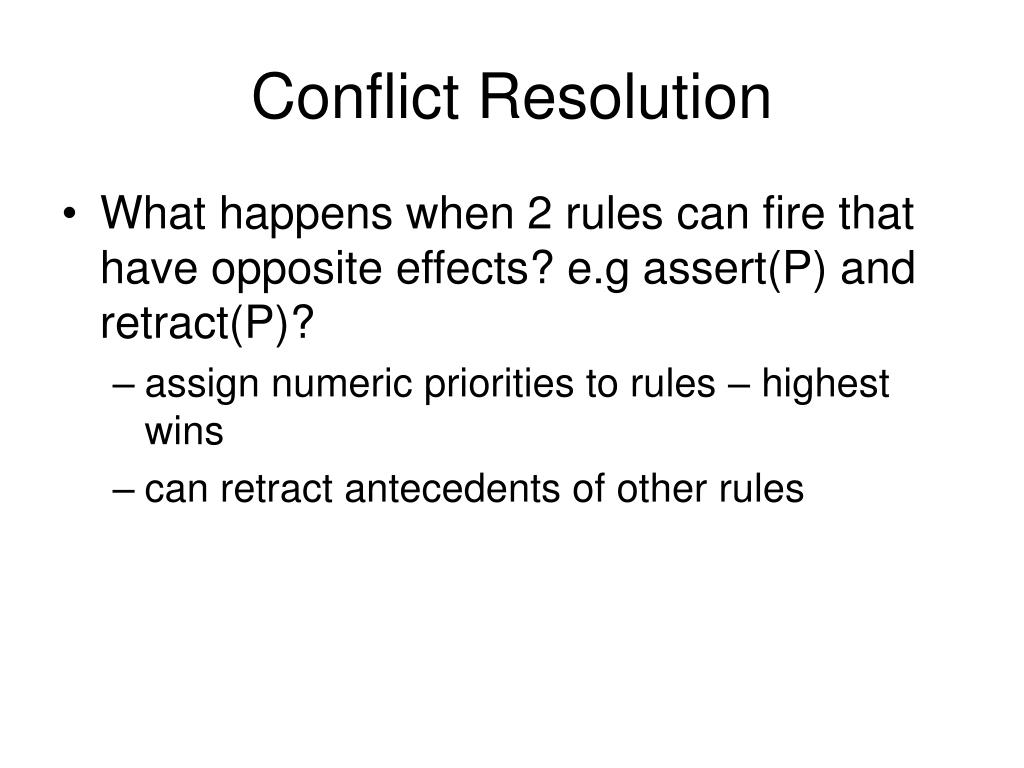 Conflict Resolution

• What happens when 2 rules can fire that have opposite effects? e.g assert(P) and retract(P)?
– assign numeric priorities to rules – highest wins
– can retract antecedents of other rules